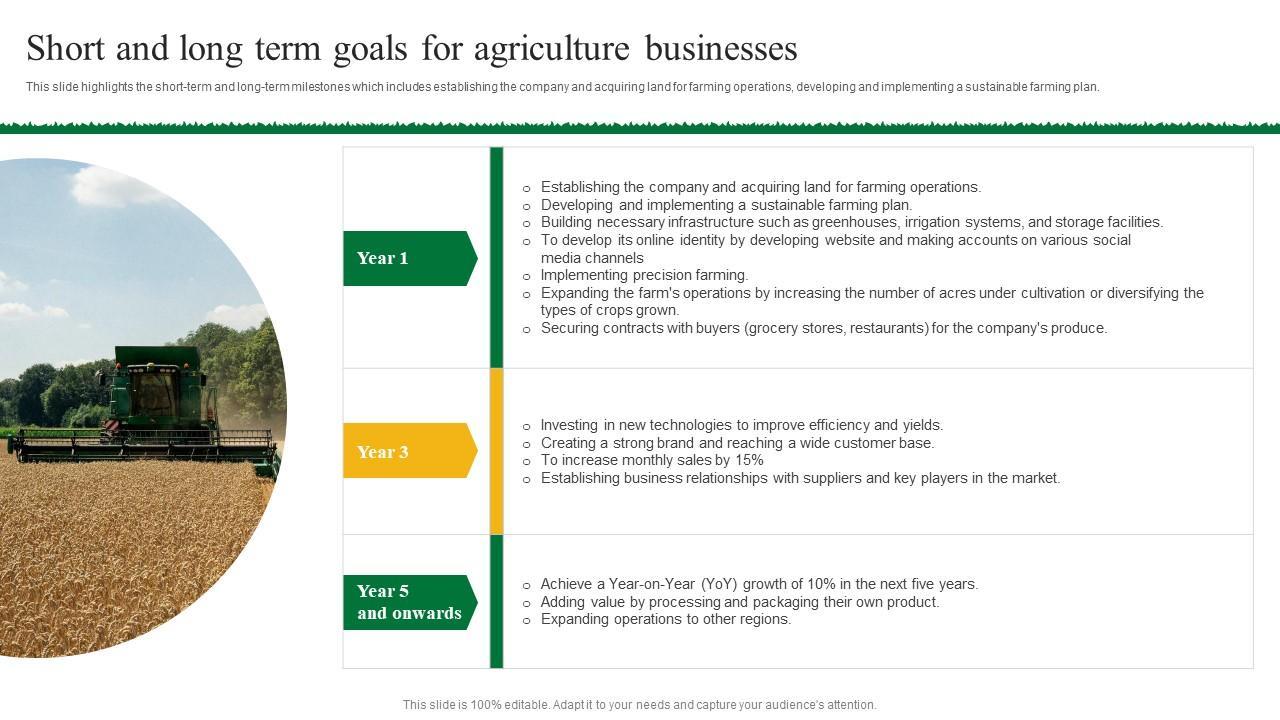 Short and long term goals for agriculture businesses

This slide highlights the short-term and long-term milestones which includes establishing the company and acquiring land for farming operations, developing and implementing a sustainable farming plan.

Year 1

o Establishing the company and acquiring land for farming operations.
o Developing and implementing a sustainable farming plan.
o Building necessary infrastructure such as greenhouses, irrigation systems, and storage facilities.
o To develop its online identity by developing website and making accounts on various social media channels
o Implementing precision farming.
o Expanding the farm's operations by increasing the number of acres under cultivation or diversifying the types of crops grown.
o Securing contracts with buyers (grocery stores, restaurants) for the company's produce.

Year 3

o Investing in new technologies to improve efficiency and yields.
o Creating a strong brand and reaching a wide customer base.
o To increase monthly sales by 15%
o Establishing business relationships with suppliers and key players in the market.

Year 5 and onwards

o Achieve a Year-on-Year (YoY) growth of 10% in the next five years.
o Adding value by processing and packaging their own product.
o Expanding operations to other regions.

This slide is 100% editable. Adapt it to your needs and capture your audience's attention.